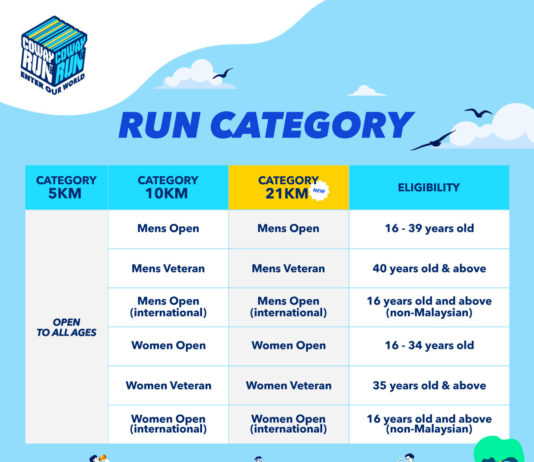 COWAY RUN COWAY RUN
ENTER OUR WORLD

RUN CATEGORY

| CATEGORY 5KM | CATEGORY 10KM | CATEGORY 21KM NEW | ELIGIBILITY |
|---|---|---|---|
| OPEN TO ALL AGES | Mens Open | Mens Open | 16 - 39 years old |
| | Mens Veteran | Mens Veteran | 40 years old & above |
| | Mens Open (international) | Mens Open (international) | 16 years old and above (non-Malaysian) |
| | Women Open | Women Open | 16 - 34 years old |
| | Women Veteran | Women Veteran | 35 years old & above |
| | Women Open (international) | Women Open (international) | 16 years old and above (non-Malaysian) |